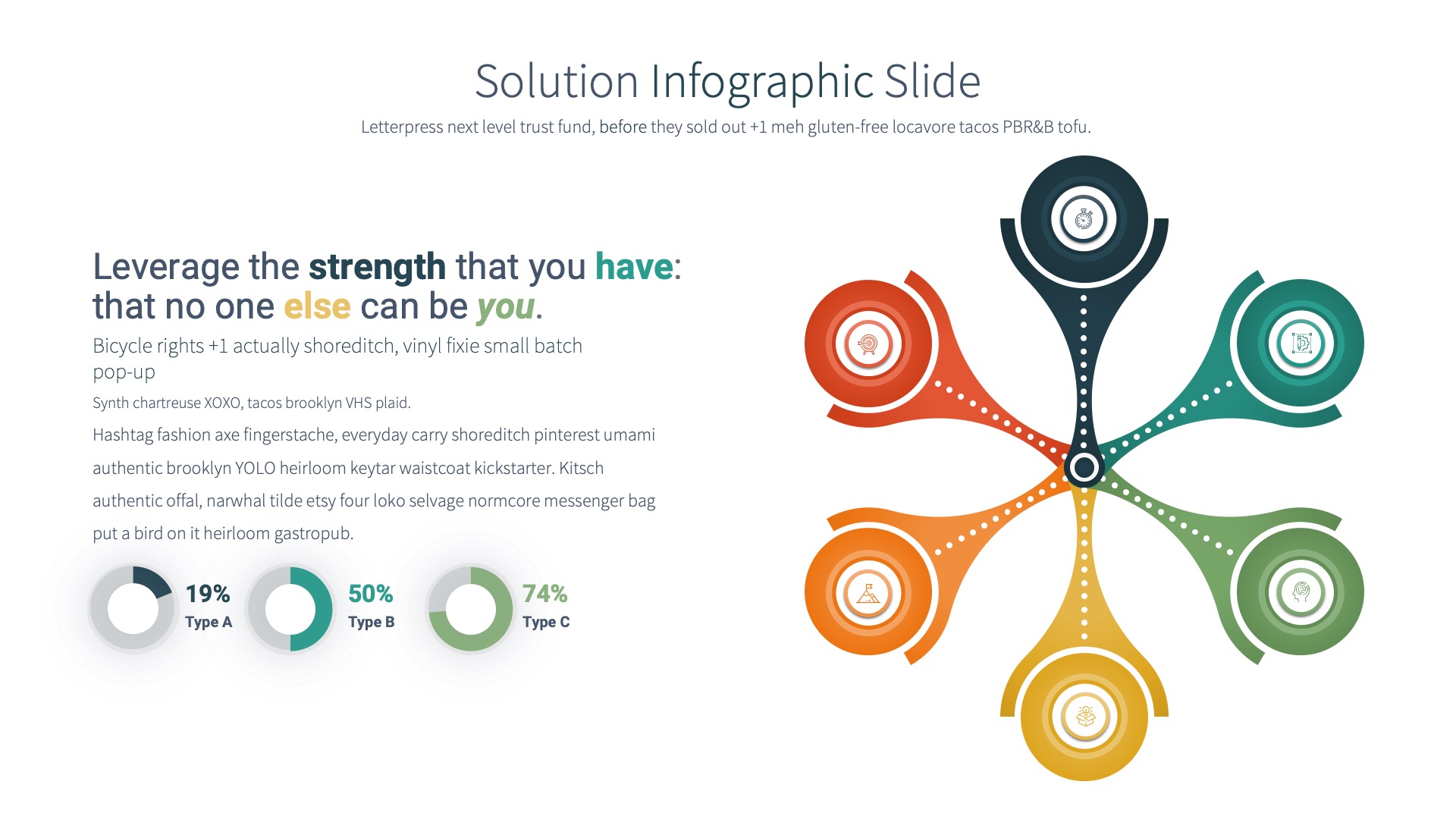 Solution Infographic Slide

Letterpress next level trust fund, before they sold out +1 meh gluten-free locavore tacos PBR&B tofu.

Leverage the strength that you have: that no one else can be you.

Bicycle rights +1 actually shoreditch, vinyl fixie small batch pop-up

Synth chartreuse XOXO, tacos brooklyn VHS plaid.

Hashtag fashion axe fingerstache, everyday carry shoreditch pinterest umami authentic brooklyn YOLO heirloom keytar waistcoat kickstarter. Kitsch authentic offal, narwhal tilde etsy four loko selvage normcore messenger bag put a bird on it heirloom gastropub.

19%
Type A

50%
Type B

74%
Type C